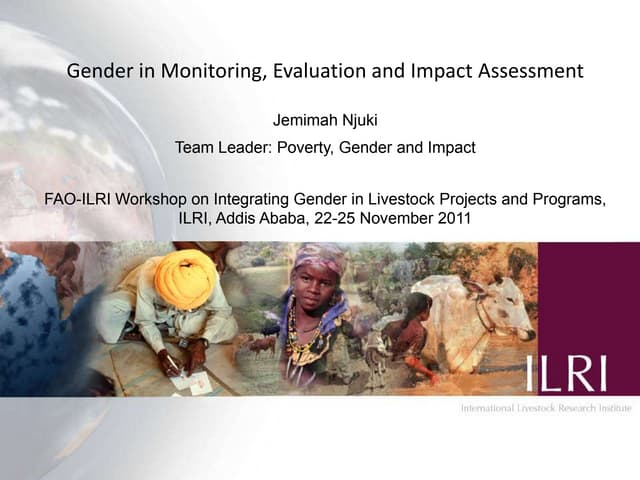 Gender in Monitoring, Evaluation and Impact Assessment

Jemimah Njuki

Team Leader: Poverty, Gender and Impact

FAO-ILRI Workshop on Integrating Gender in Livestock Projects and Programs, ILRI, Addis Ababa, 22-25 November 2011

ILRI

International Livestock Research Institute